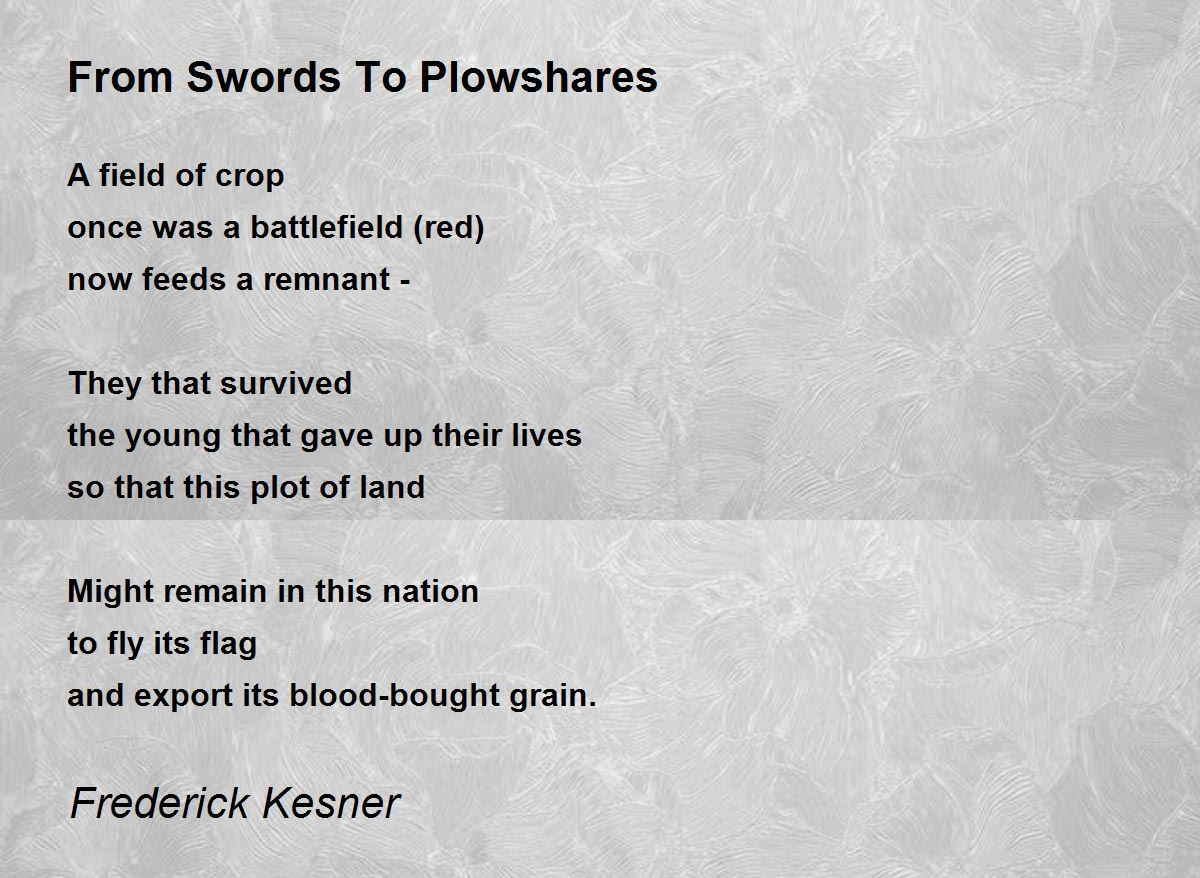 From Swords To Plowshares

A field of crop
once was a battlefield (red)
now feeds a remnant -

They that survived
the young that gave up their lives
so that this plot of land

Might remain in this nation
to fly its flag
and export its blood-bought grain.

Frederick Kesner